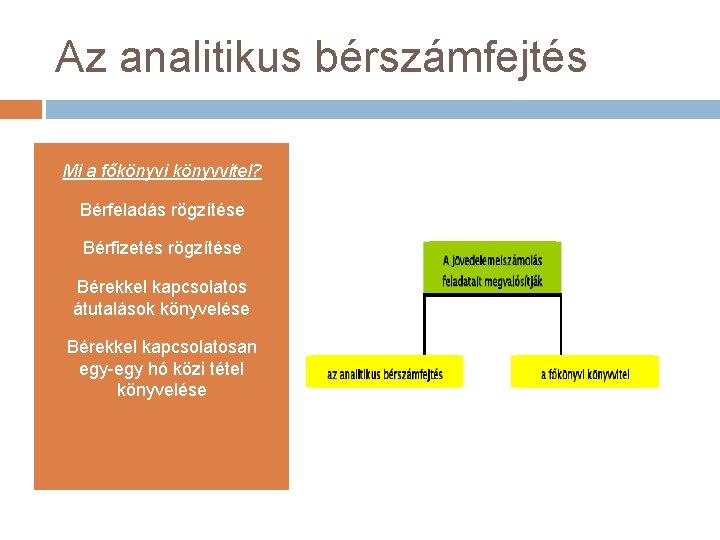 Az analitikus bérszámfejtés

Mi a főkönyvi könyvvitel?

Bérfeladás rögzítése

Bérfizetés rögzítése

Bérekkel kapcsolatos átutalások könyvelése

Bérekkel kapcsolatosan egy-egy hó közi tétel könyvelése

A jövedelemelszámolás feladatait megvalósítják

az analitikus bérszámfejtés

a főkönyvi könyvvitel